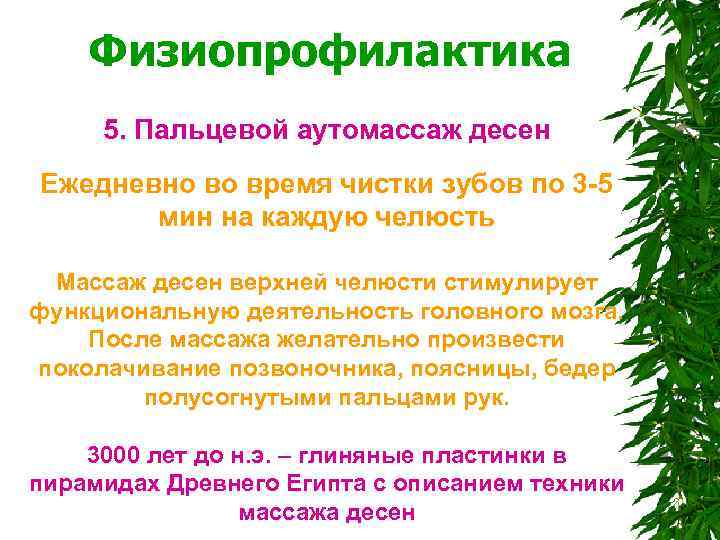 Физиопрофилактика

5. Пальцевой аутомассаж десен

Ежедневно во время чистки зубов по 3-5 мин на каждую челюсть

Массаж десен верхней челюсти стимулирует функциональную деятельность головного мозга. После массажа желательно произвести поколачивание позвоночника, поясницы, бедер полусогнутыми пальцами рук.

3000 лет до н.э. – глиняные пластинки в пирамидах Древнего Египта с описанием техники массажа десен